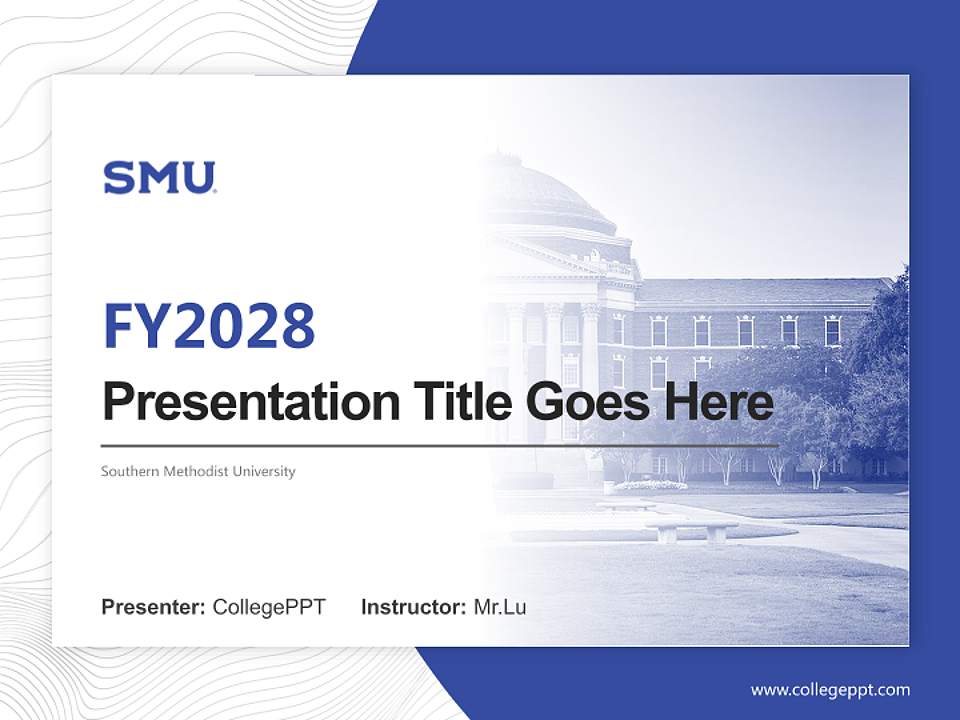 SMU.

FY2028

Presentation Title Goes Here

Southern Methodist University

Presenter: CollegePPT Instructor: Mr.Lu

www.collegeppt.com